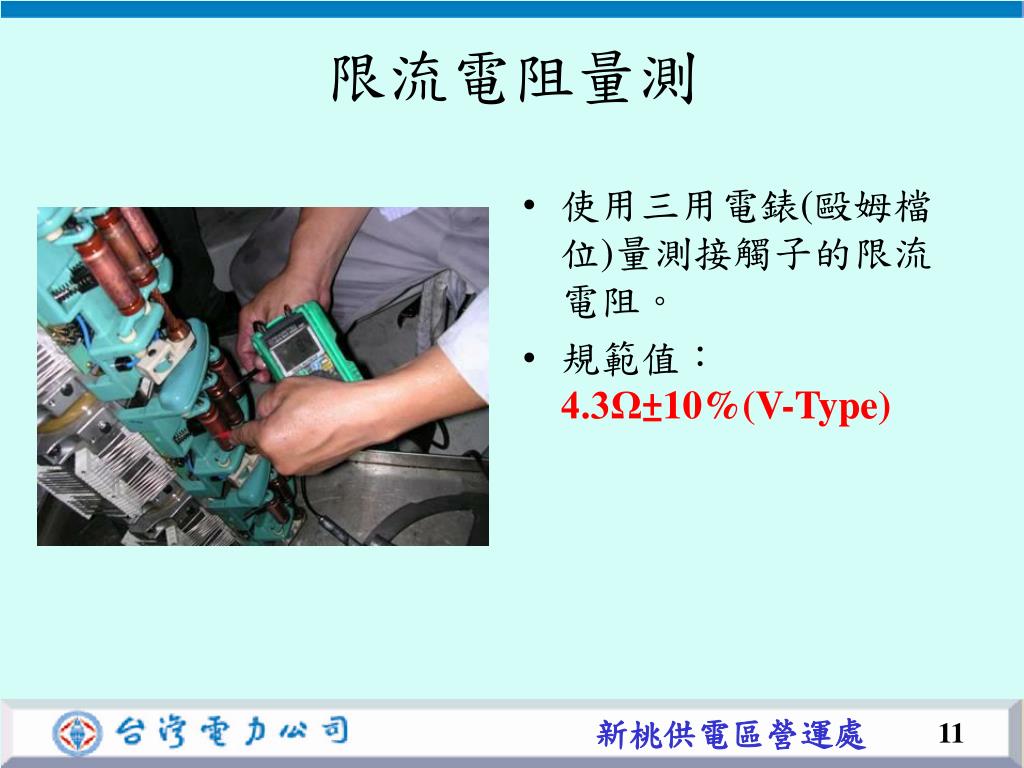 限流電阻量測

• 使用三用電錶(毆姆檔位)量測接觸子的限流電阻。

• 規範值：
4.3Ω±10％(V-Type)

台灣電力公司

新桃供電區營運處

11